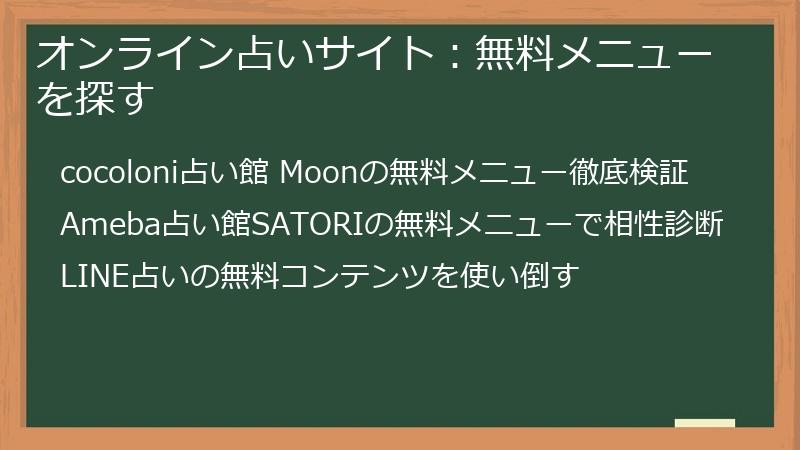 オンライン占いサイト：無料メニューを探す

cocoloni占い館 Moonの無料メニュー徹底検証

Ameba占い館SATORIの無料メニューで相性診断

LINE占いの無料コンテンツを使い倒す